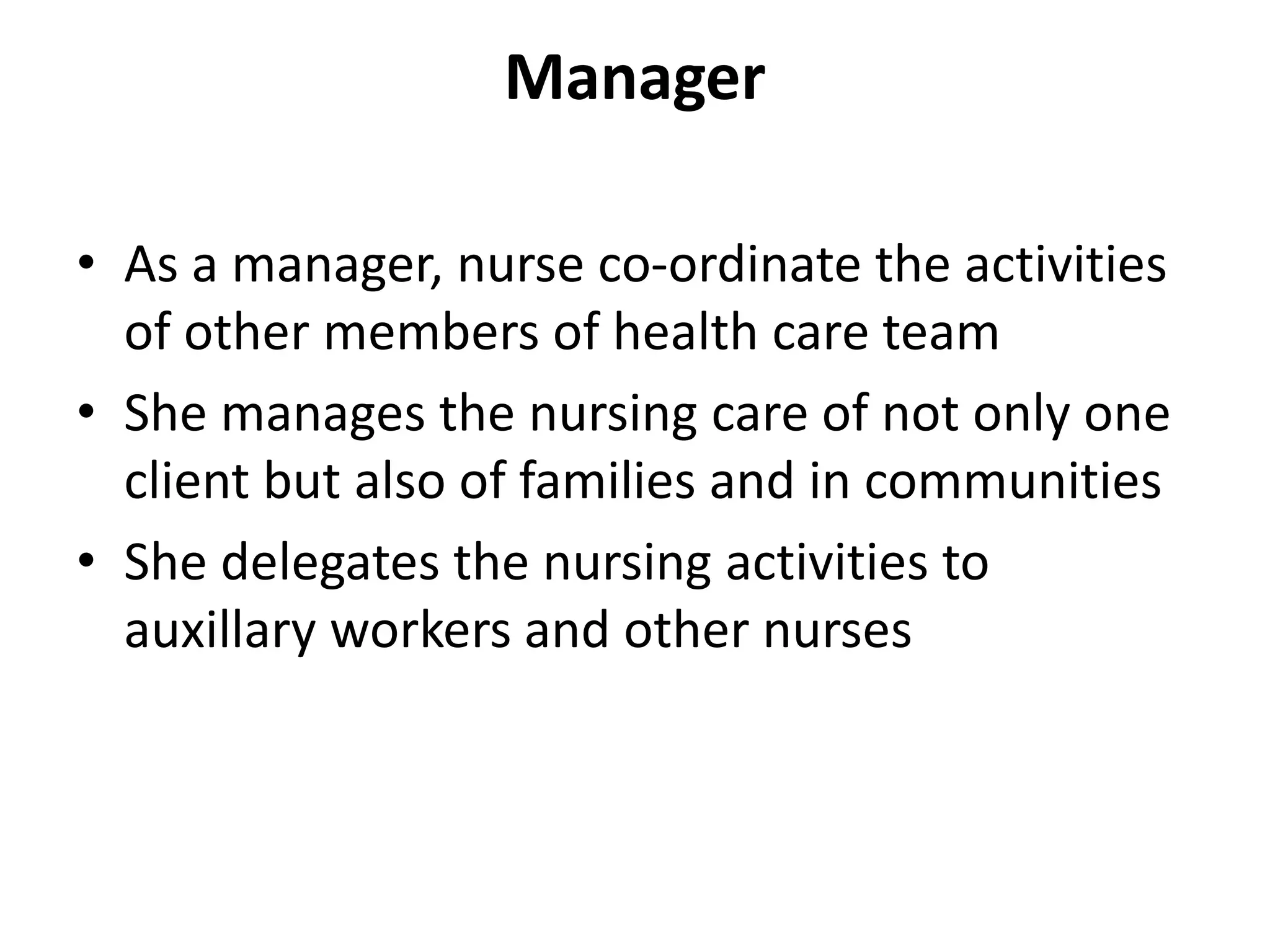 Manager

• As a manager, nurse co-ordinate the activities of other members of health care team

• She manages the nursing care of not only one client but also of families and in communities

• She delegates the nursing activities to auxillary workers and other nurses